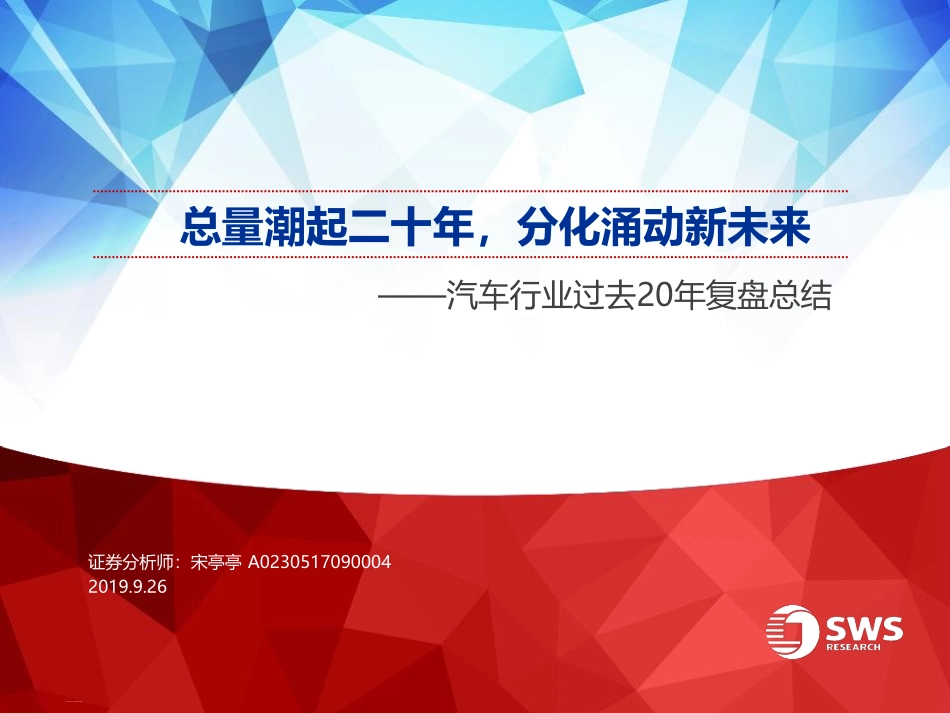 总量潮起二十年，分化涌动新未来

——汽车行业过去20年复盘总结

证券分析师：宋亭亭 A0230517090004
2019.9.26

SWS
RESEARCH